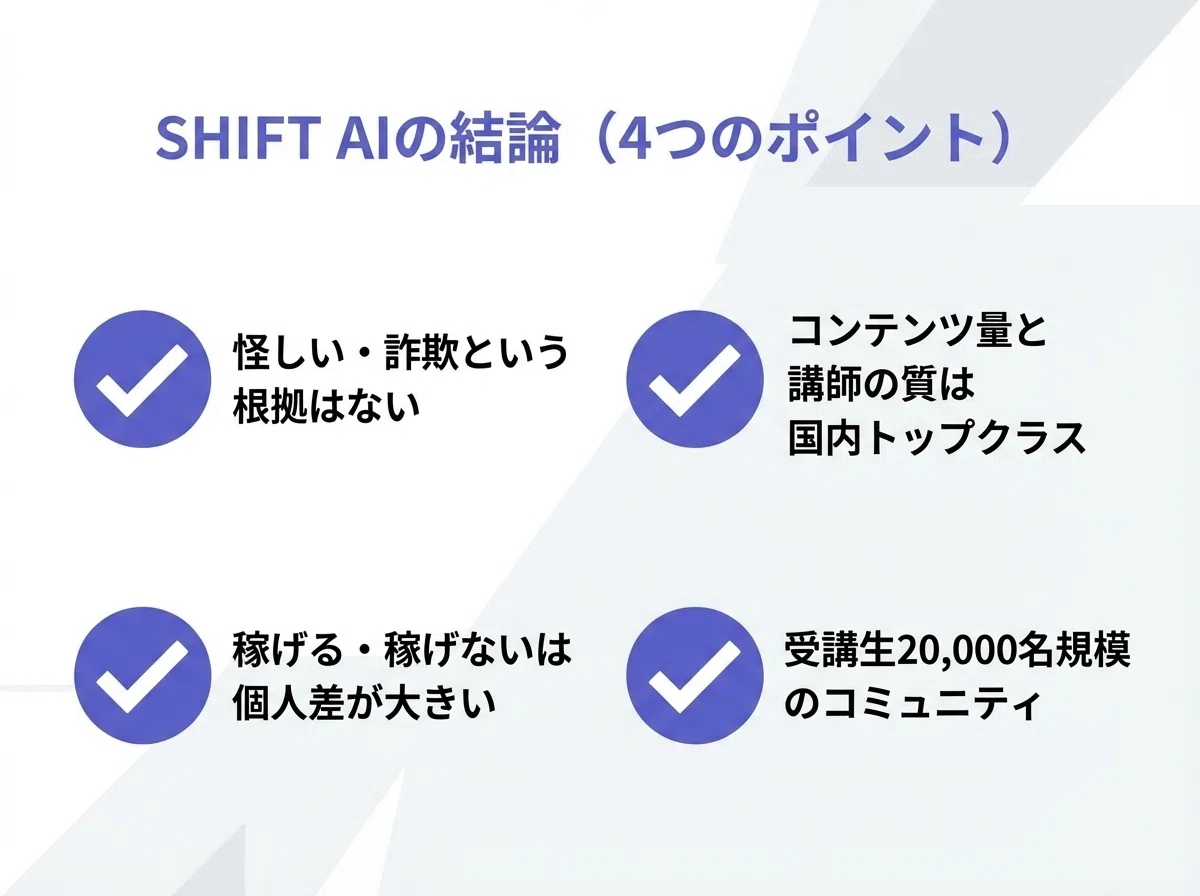 SHIFT AIの結論（4つのポイント）

怪しい・詐欺という根拠はない

コンテンツ量と講師の質は国内トップクラス

稼げる・稼げないは個人差が大きい

受講生20,000名規模のコミュニティ